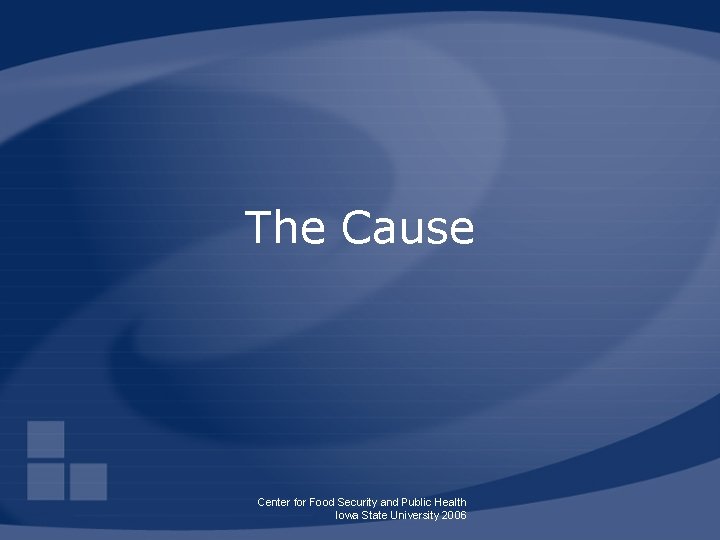 The Cause

Center for Food Security and Public Health
Iowa State University 2006